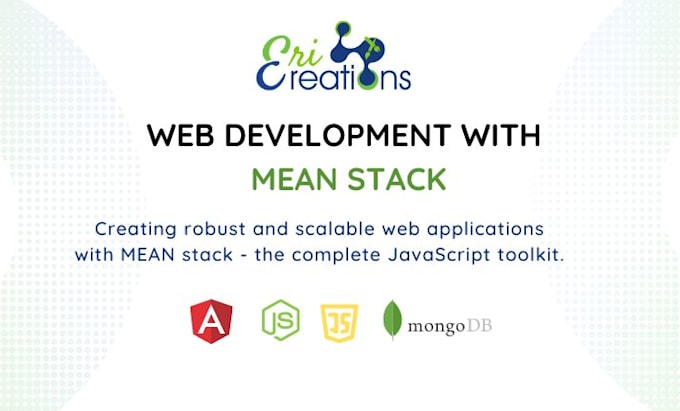 Eri Creations

WEB DEVELOPMENT WITH
MEAN STACK

Creating robust and scalable web applications with MEAN stack - the complete JavaScript toolkit.

A JS JS mongoDB